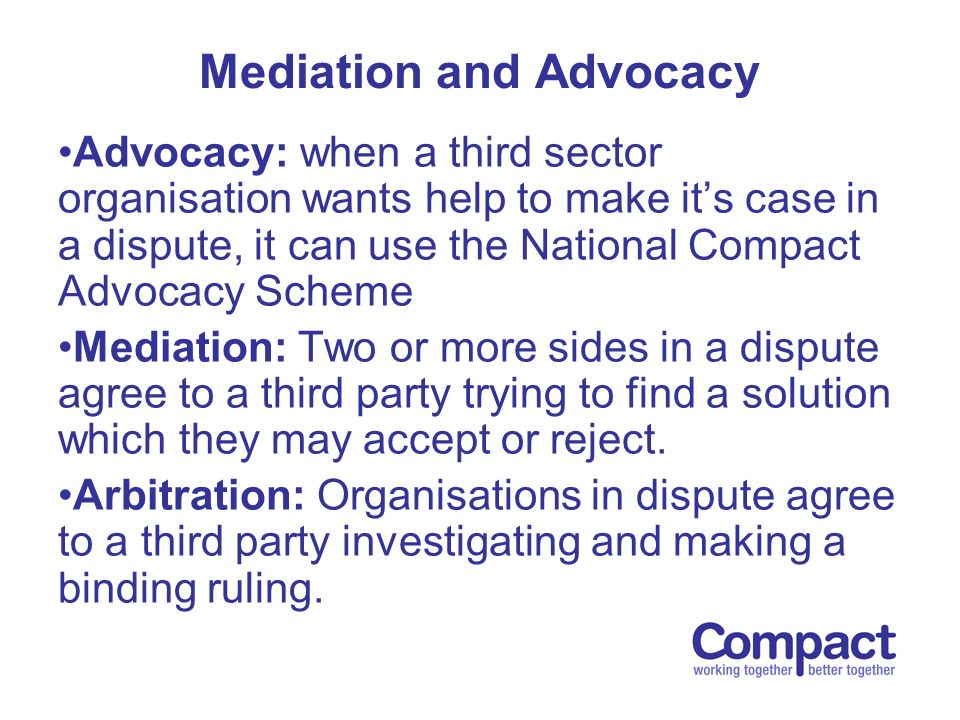 Mediation and Advocacy

•Advocacy: when a third sector organisation wants help to make it's case in a dispute, it can use the National Compact Advocacy Scheme

•Mediation: Two or more sides in a dispute agree to a third party trying to find a solution which they may accept or reject.

•Arbitration: Organisations in dispute agree to a third party investigating and making a binding ruling.

Compact
working together better together